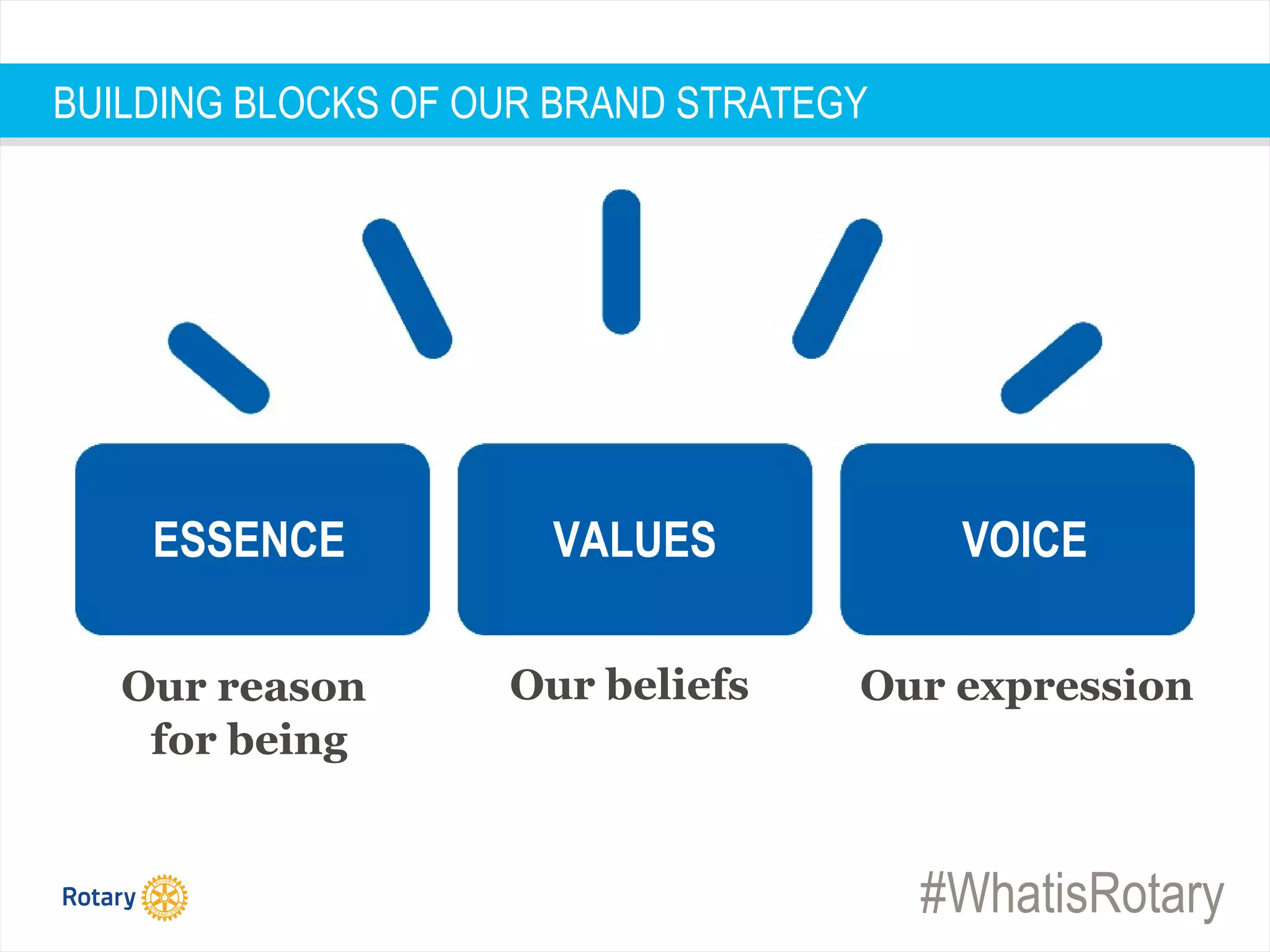 BUILDING BLOCKS OF OUR BRAND STRATEGY

ESSENCE

Our reason for being

VALUES

Our beliefs

VOICE

Our expression

Rotary

ROTARY INTERNATIONAL

#WhatisRotary